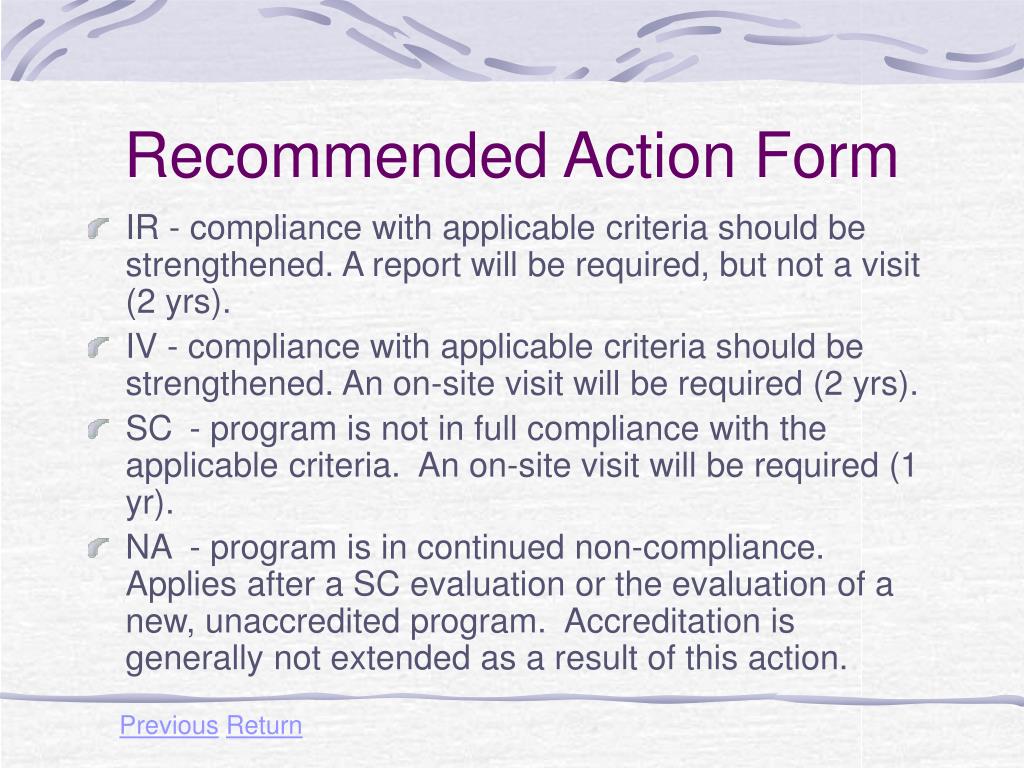 Recommended Action Form

IR - compliance with applicable criteria should be strengthened. A report will be required, but not a visit (2 yrs).

IV - compliance with applicable criteria should be strengthened. An on-site visit will be required (2 yrs).

SC - program is not in full compliance with the applicable criteria. An on-site visit will be required (1 yr).

NA - program is in continued non-compliance. Applies after a SC evaluation or the evaluation of a new, unaccredited program. Accreditation is generally not extended as a result of this action.

Previous Return